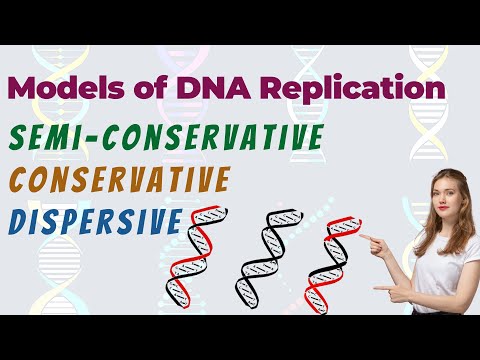 Models of DNA Replication

SEMI-CONSERVATIVE
CONSERVATIVE
DISPERSIVE